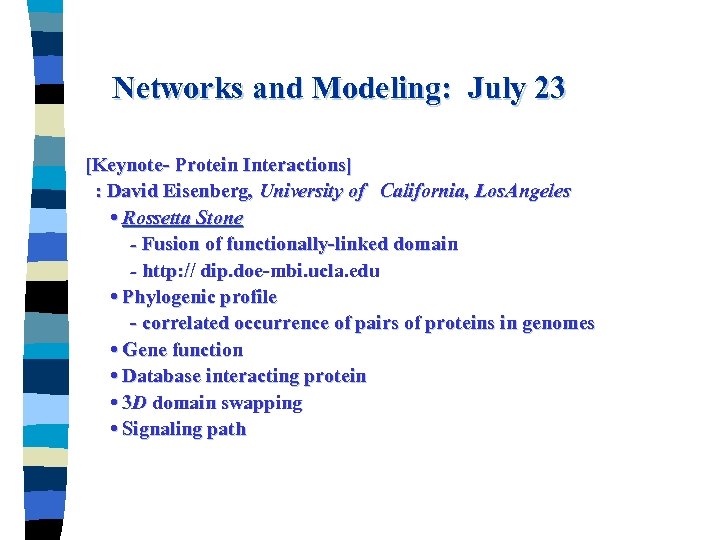 Networks and Modeling: July 23

[Keynote- Protein Interactions]
: David Eisenberg, University of California, LosAngeles

• Rossetta Stone
- Fusion of functionally-linked domain
- http:// dip.doe-mbi.ucla.edu
• Phylogenic profile
- correlated occurrence of pairs of proteins in genomes
• Gene function
• Database interacting protein
• 3D domain swapping
• Signaling path